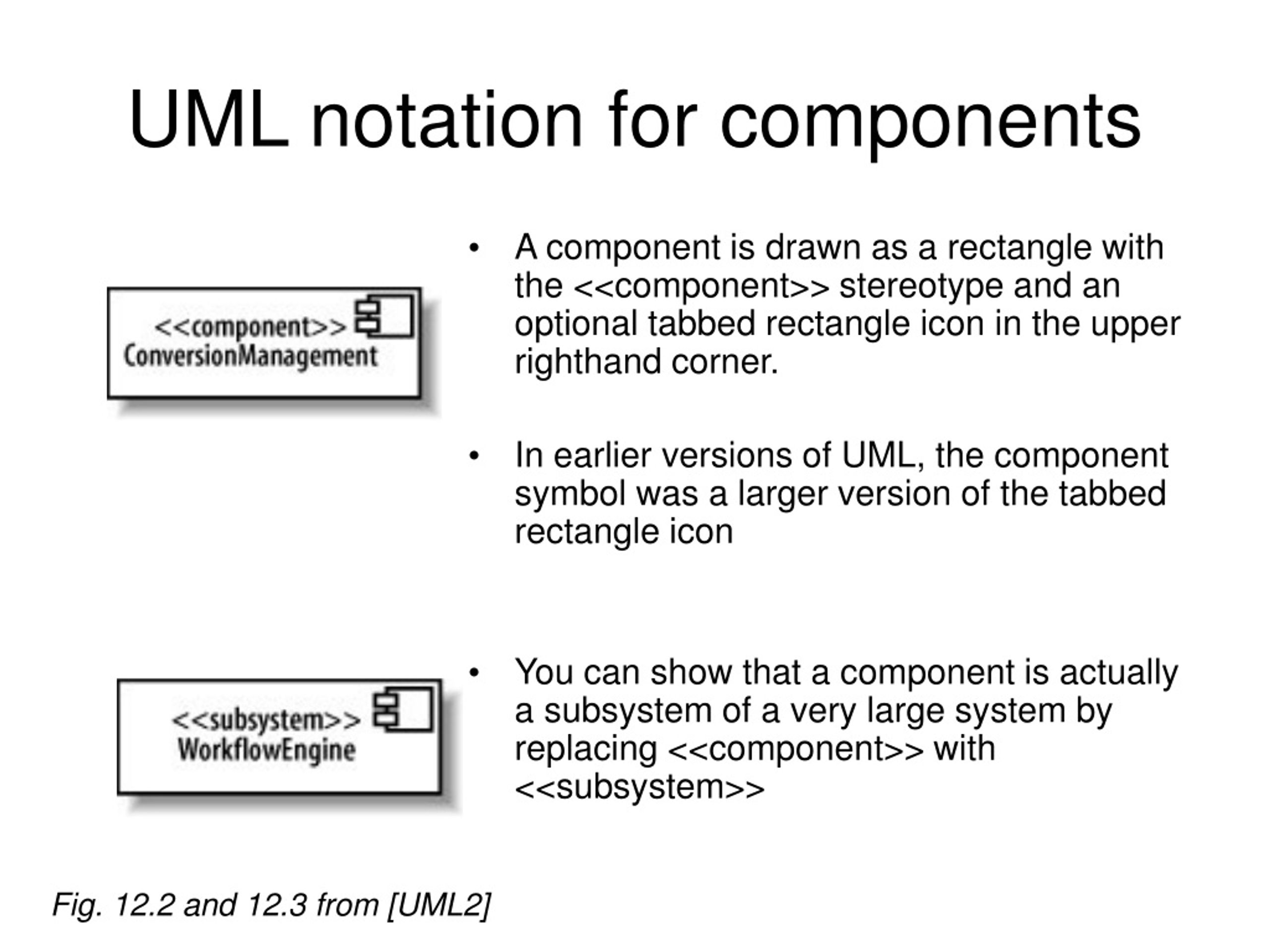 UML notation for components

<<component>>
ConversionManagement

• A component is drawn as a rectangle with the <<component>> stereotype and an optional tabbed rectangle icon in the upper righthand corner.

• In earlier versions of UML, the component symbol was a larger version of the tabbed rectangle icon

<<subsystem>>
WorkflowEngine

• You can show that a component is actually a subsystem of a very large system by replacing <<component>> with <<subsystem>>

Fig. 12.2 and 12.3 from [UML2]